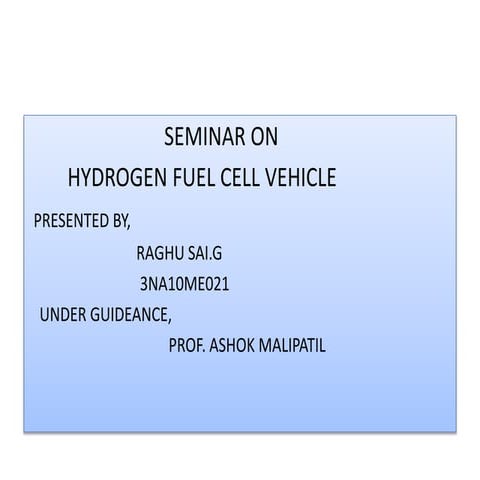 SEMINAR ON

HYDROGEN FUEL CELL VEHICLE

PRESENTED BY,

RAGHU SAI.G

3NA10ME021

UNDER GUIDEANCE,

PROF. ASHOK MALIPATIL